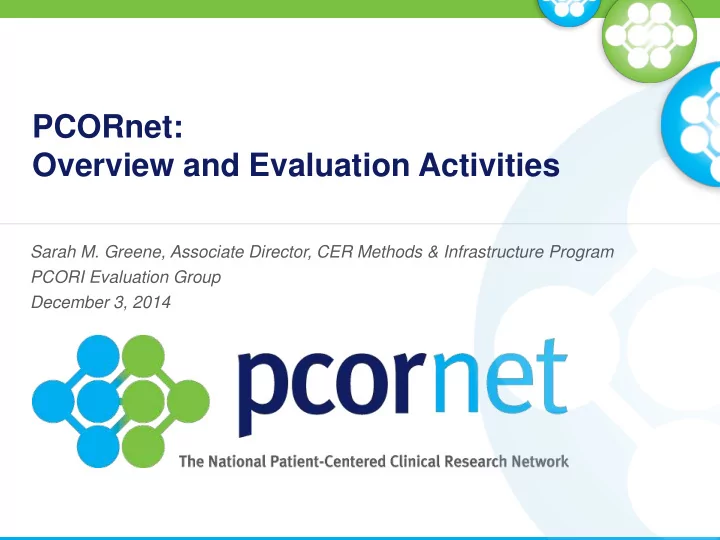 PCORnet:
Overview and Evaluation Activities

Sarah M. Greene, Associate Director, CER Methods & Infrastructure Program
PCORI Evaluation Group
December 3, 2014

pcornet
The National Patient-Centered Clinical Research Network